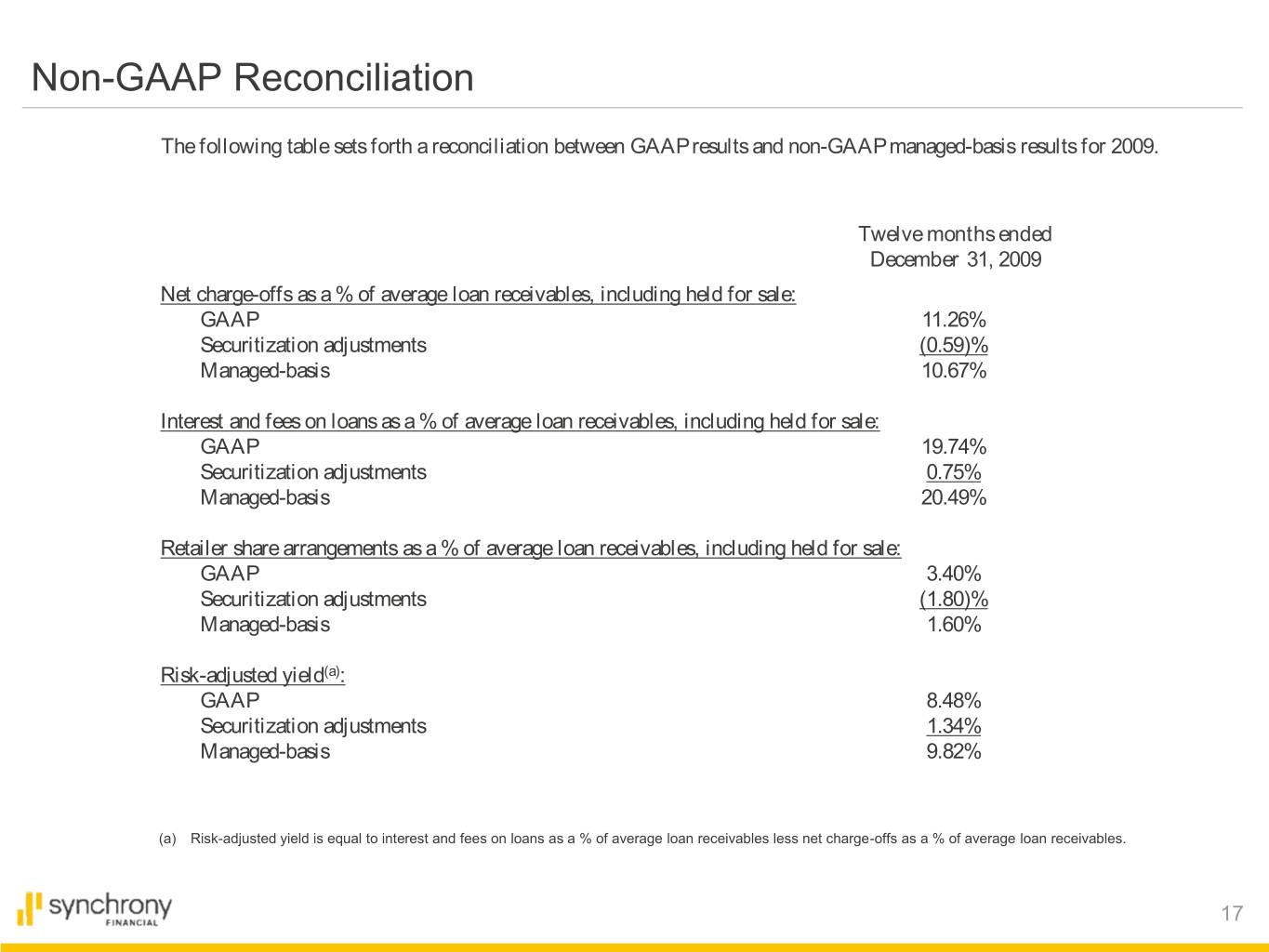 Non-GAAP Reconciliation

The following table sets forth a reconciliation between GAAP results and non-GAAP managed-basis results for 2009.

| | Twelve months ended December 31, 2009 |
|---|---|
| Net charge-offs as a % of average loan receivables, including held for sale: | |
| GAAP | 11.26% |
| Securitization adjustments | (0.59)% |
| Managed-basis | 10.67% |
| Interest and fees on loans as a % of average loan receivables, including held for sale: | |
| GAAP | 19.74% |
| Securitization adjustments | 0.75% |
| Managed-basis | 20.49% |
| Retailer share arrangements as a % of average loan receivables, including held for sale: | |
| GAAP | 3.40% |
| Securitization adjustments | (1.80)% |
| Managed-basis | 1.60% |
| Risk-adjusted yield$^{(a)}$: | |
| GAAP | 8.48% |
| Securitization adjustments | 1.34% |
| Managed-basis | 9.82% |

(a) Risk-adjusted yield is equal to interest and fees on loans as a % of average loan receivables less net charge-offs as a % of average loan receivables.

synchrony FINANCIAL

17